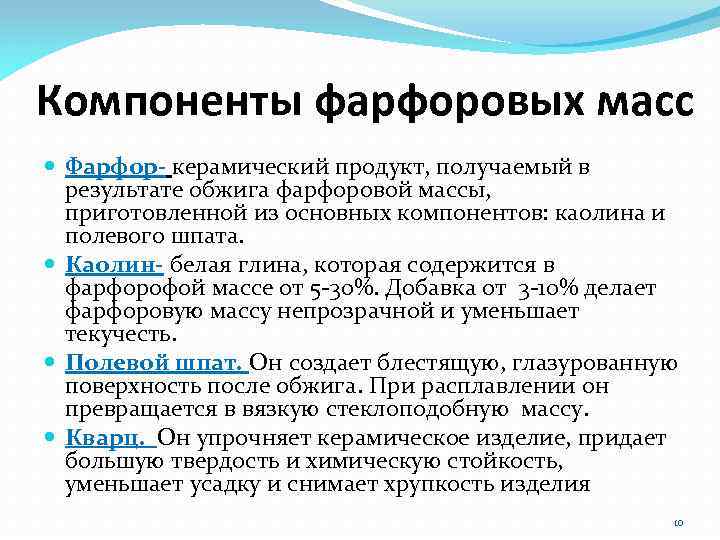 Компоненты фарфоровых масс

Фарфор- керамический продукт, получаемый в результате обжига фарфоровой массы, приготовленной из основных компонентов: каолина и полевого шпата.

Каолин- белая глина, которая содержится в фарфорофой массе от 5-30%. Добавка от 3-10% делает фарфоровую массу непрозрачной и уменьшает текучесть.

Полевой шпат. Он создает блестящую, глазурованную поверхность после обжига. При расплавлении он превращается в вязкую стеклоподобную массу.

Кварц. Он упрочняет керамическое изделие, придает большую твердость и химическую стойкость, уменьшает усадку и снимает хрупкость изделия

10